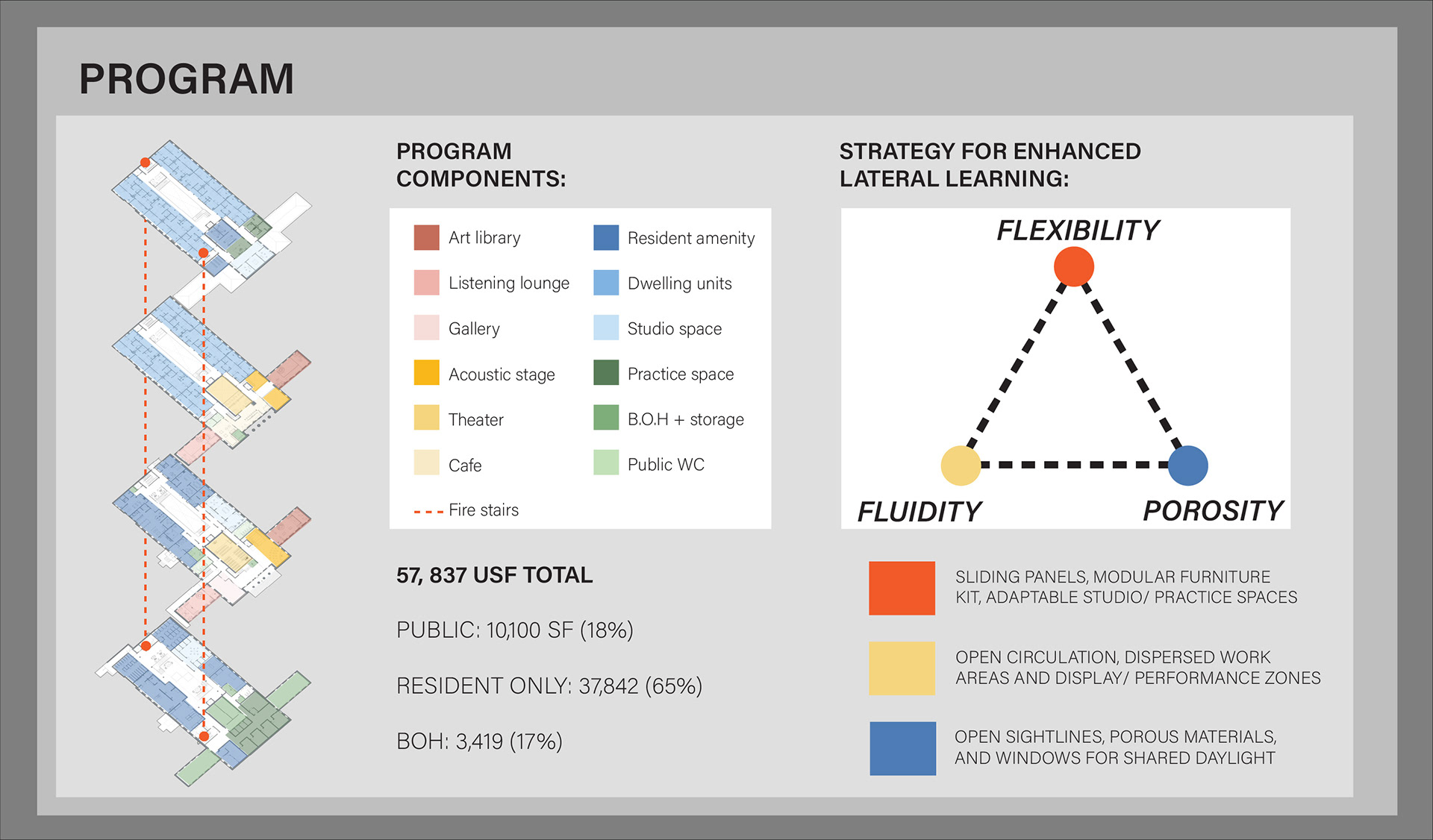 PROGRAM

PROGRAM COMPONENTS:

Art library
Listening lounge
Gallery
Acoustic stage
Theater
Cafe
Fire stairs

Resident amenity
Dwelling units
Studio space
Practice space
B.O.H + storage
Public WC

57, 837 USF TOTAL

PUBLIC: 10,100 SF (18%)

RESIDENT ONLY: 37,842 (65%)

BOH: 3,419 (17%)

STRATEGY FOR ENHANCED LATERAL LEARNING:

FLEXIBILITY

FLUIDITY

POROSITY

SLIDING PANELS, MODULAR FURNITURE KIT, ADAPTABLE STUDIO/ PRACTICE SPACES

OPEN CIRCULATION, DISPERSED WORK AREAS AND DISPLAY/ PERFORMANCE ZONES

OPEN SIGHTLINES, POROUS MATERIALS, AND WINDOWS FOR SHARED DAYLIGHT